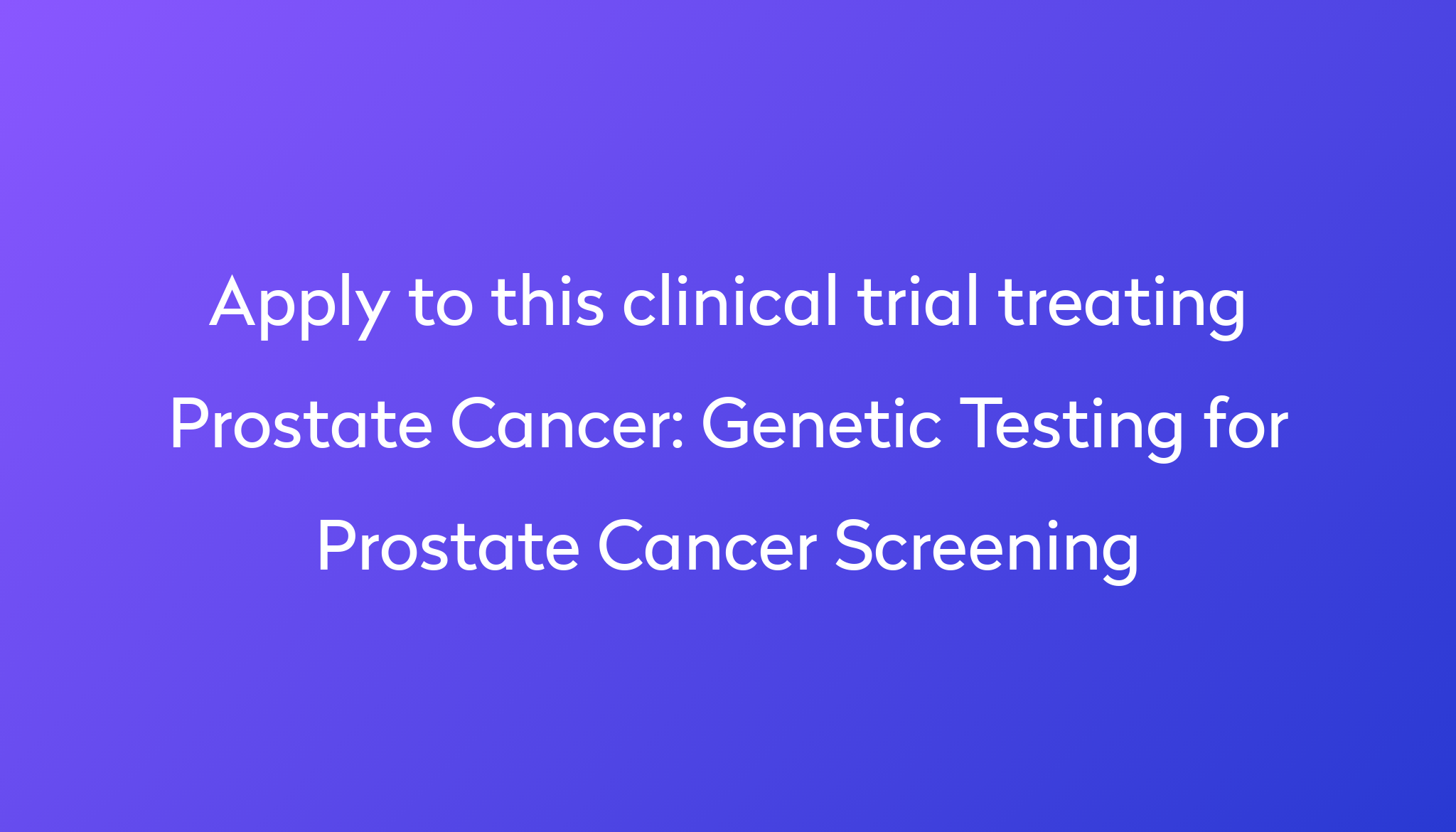 Apply to this clinical trial treating Prostate Cancer: Genetic Testing for Prostate Cancer Screening